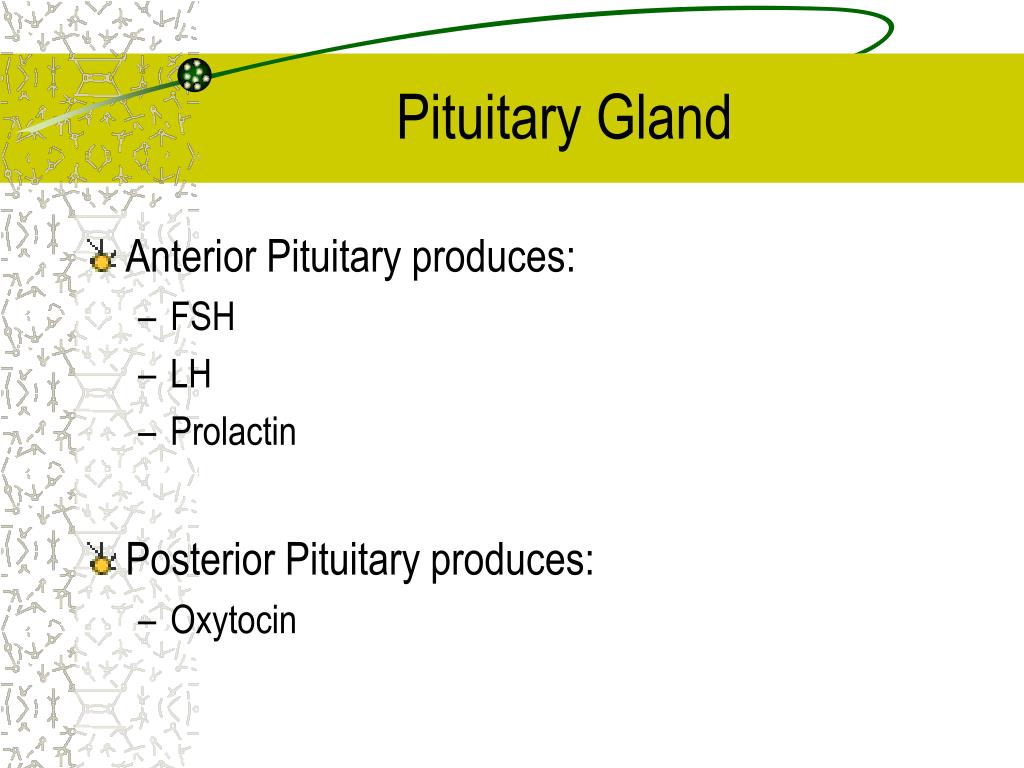 Pituitary Gland

Anterior Pituitary produces:
– FSH
– LH
– Prolactin

Posterior Pituitary produces:
– Oxytocin